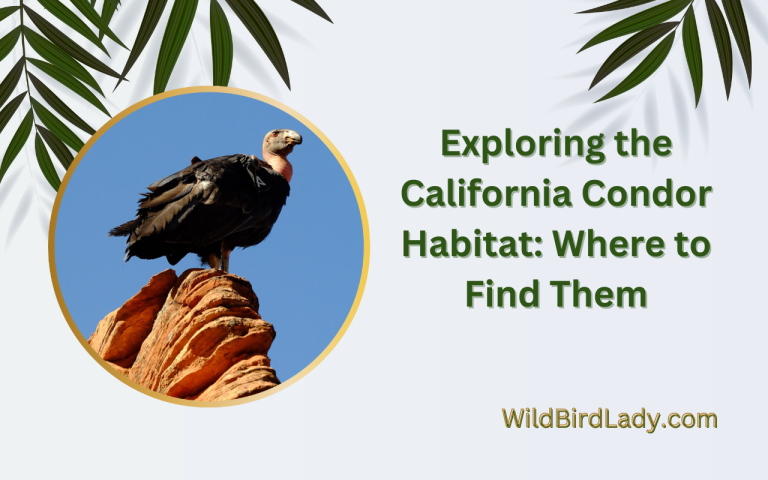 Exploring the California Condor Habitat: Where to Find Them

WildBirdLady.com